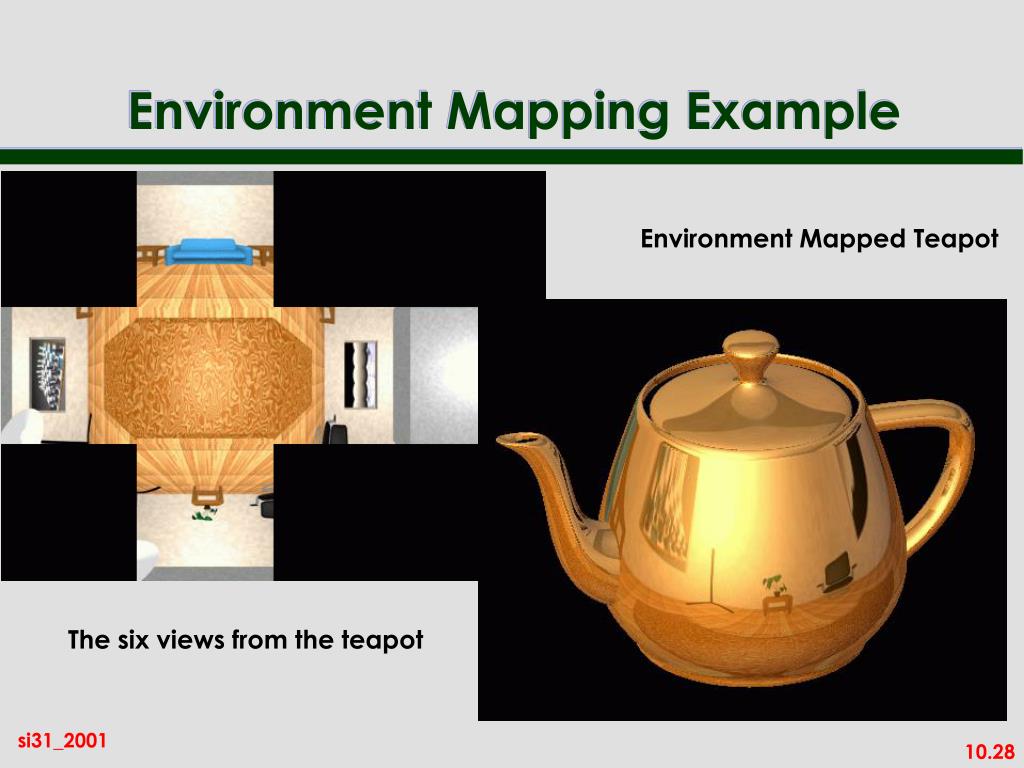 Environment Mapping Example

Environment Mapped Teapot

The six views from the teapot

si31_2001

10.28